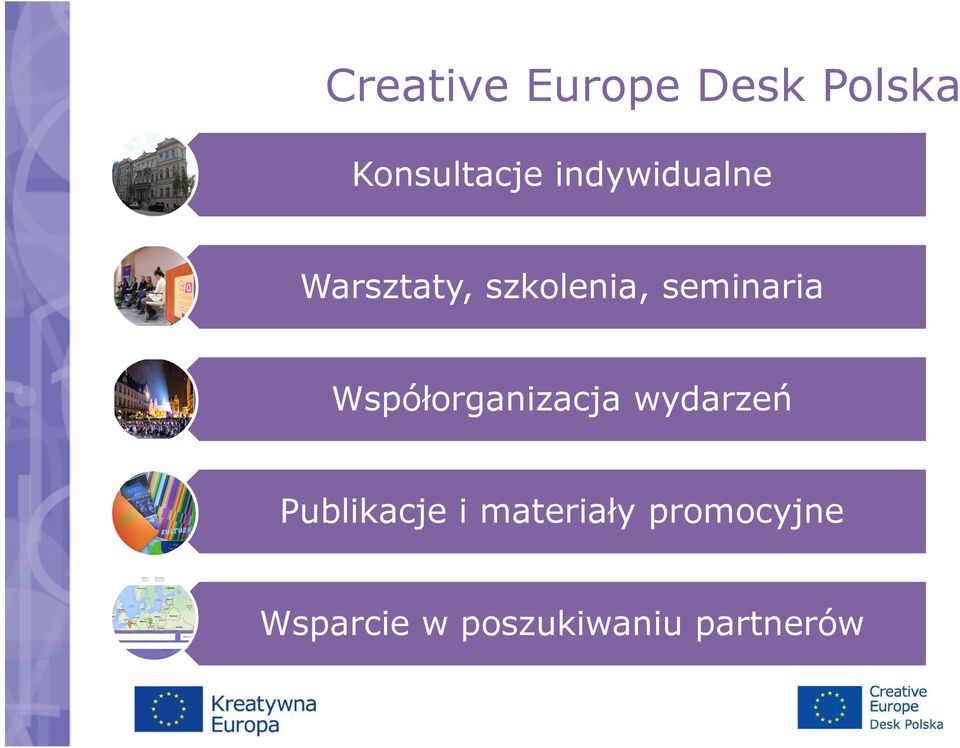 Creative Europe Desk Polska

Konsultacje indywidualne

Warsztaty, szkolenia, seminaria

Współorganizacja wydarzeń

Publikacje i materiały promocyjne

Wsparcie w poszukiwaniu partnerów

Kreatywna Europa

Creative Europe Desk Polska